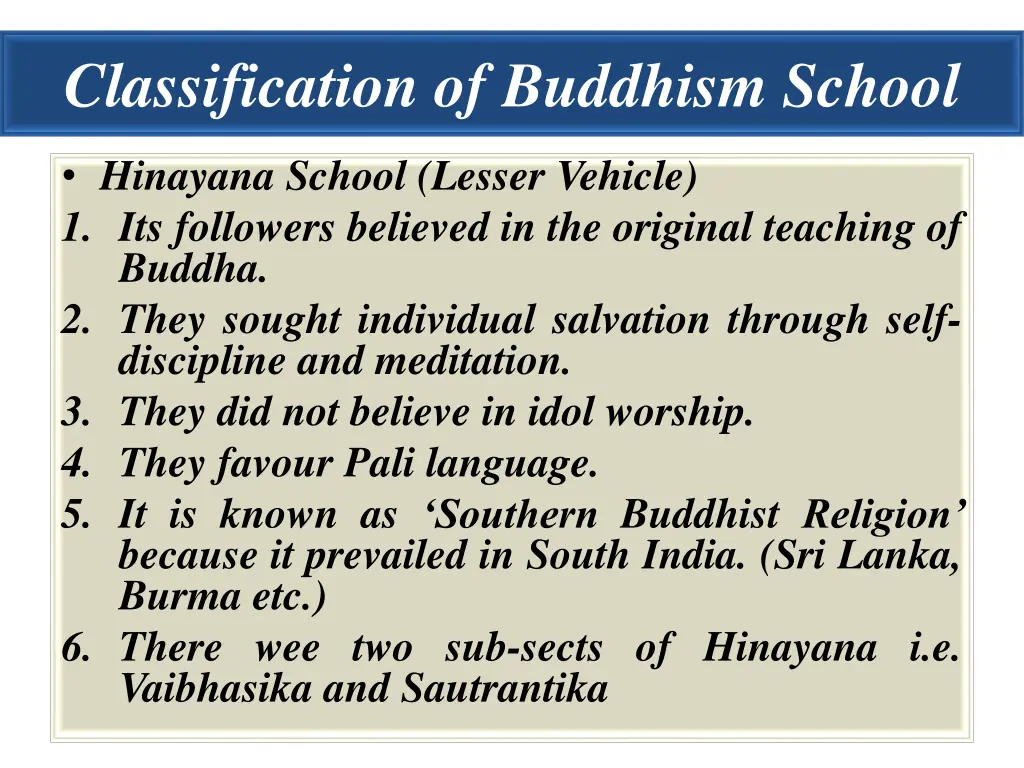 Classification of Buddhism School

• Hinayana School (Lesser Vehicle)
1. Its followers believed in the original teaching of Buddha.
2. They sought individual salvation through self-discipline and meditation.
3. They did not believe in idol worship.
4. They favour Pali language.
5. It is known as ‘Southern Buddhist Religion’ because it prevailed in South India. (Sri Lanka, Burma etc.)
6. There wee two sub-sects of Hinayana i.e. Vaibhasika and Sautrantika